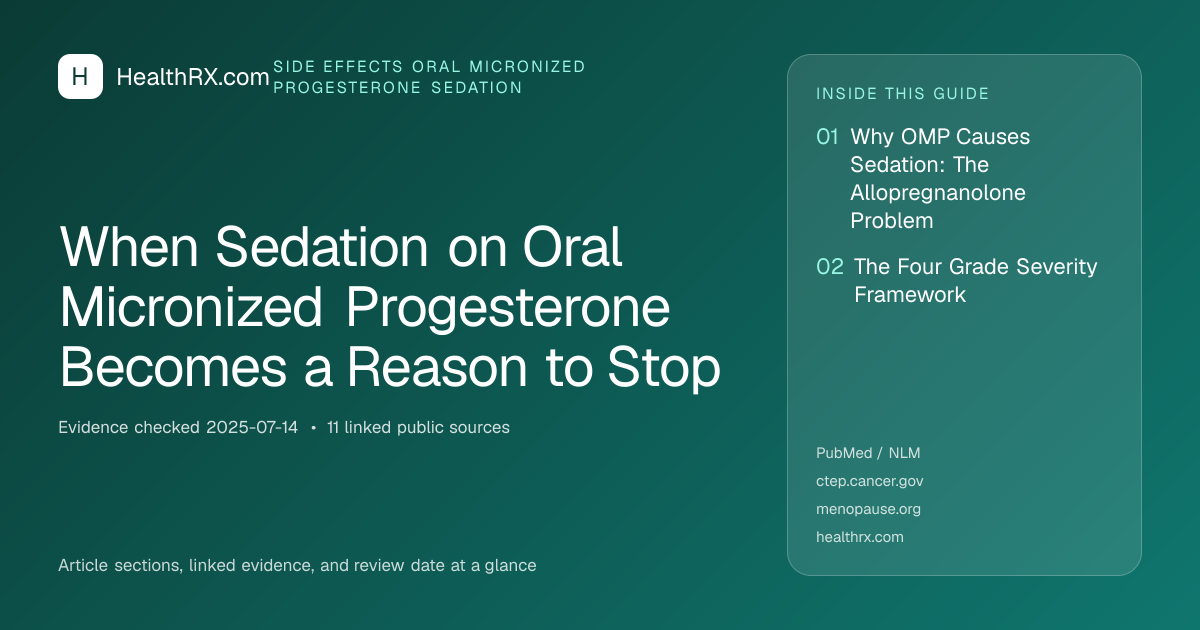 H HealthRX.com

SIDE EFFECTS ORAL MICRONIZED PROGESTERONE SEDATION

When Sedation on Oral Micronized Progesterone Becomes a Reason to Stop

Evidence checked 2025-07-14 • 11 linked public sources

Article sections, linked evidence, and review date at a glance

INSIDE THIS GUIDE

01 Why OMP Causes Sedation: The Allopregnanolone Problem

02 The Four Grade Severity Framework

PubMed / NLM

ctep.cancer.gov

menopause.org

healthrx.com